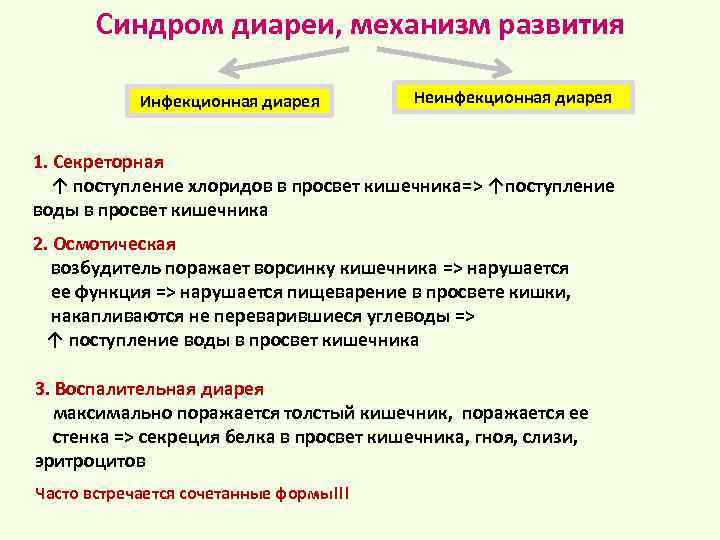 Синдром диареи, механизм развития

Инфекционная диарея

Неинфекционная диарея

1. Секреторная
↑ поступление хлоридов в просвет кишечника=> ↑поступление воды в просвет кишечника

2. Осмотическая
возбудитель поражает ворсинку кишечника => нарушается ее функция => нарушается пищеварение в просвете кишки, накапливаются не переварившиеся углеводы => ↑ поступление воды в просвет кишечника

3. Воспалительная диарея
максимально поражается толстый кишечник, поражается ее стенка => секреция белка в просвет кишечника, гноя, слизи, эритроцитов

Часто встречается сочетанные формы!!!